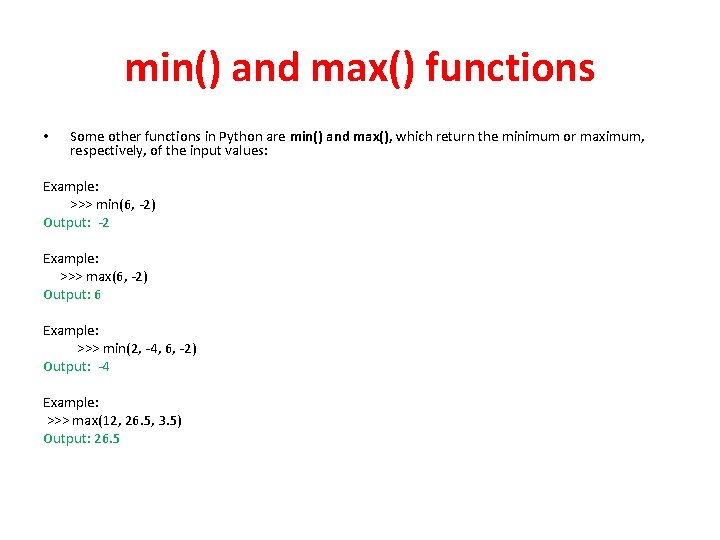 min() and max() functions

• Some other functions in Python are min() and max(), which return the minimum or maximum, respectively, of the input values:

Example:
>>> min(6, -2)
Output: -2

Example:
>>> max(6, -2)
Output: 6

Example:
>>> min(2, -4, 6, -2)
Output: -4

Example:
>>> max(12, 26.5, 3.5)
Output: 26.5